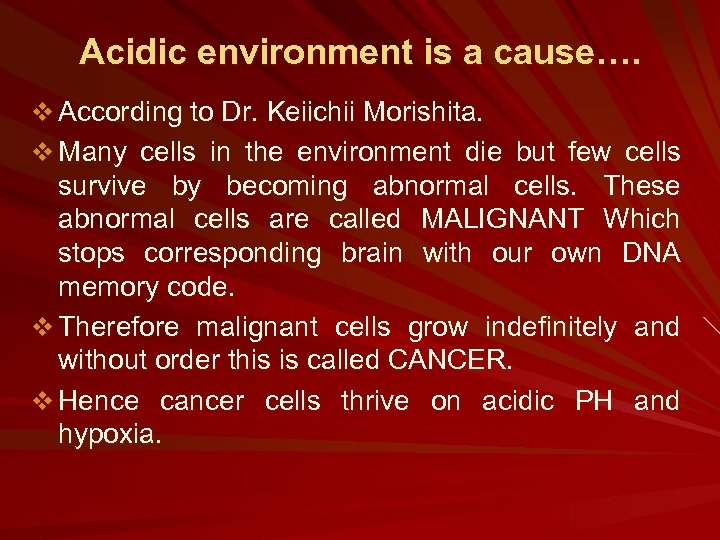 Acidic environment is a cause….

❖ According to Dr. Keiichii Morishita.

❖ Many cells in the environment die but few cells survive by becoming abnormal cells. These abnormal cells are called MALIGNANT Which stops corresponding brain with our own DNA memory code.

❖ Therefore malignant cells grow indefinitely and without order this is called CANCER.

❖ Hence cancer cells thrive on acidic PH and hypoxia.